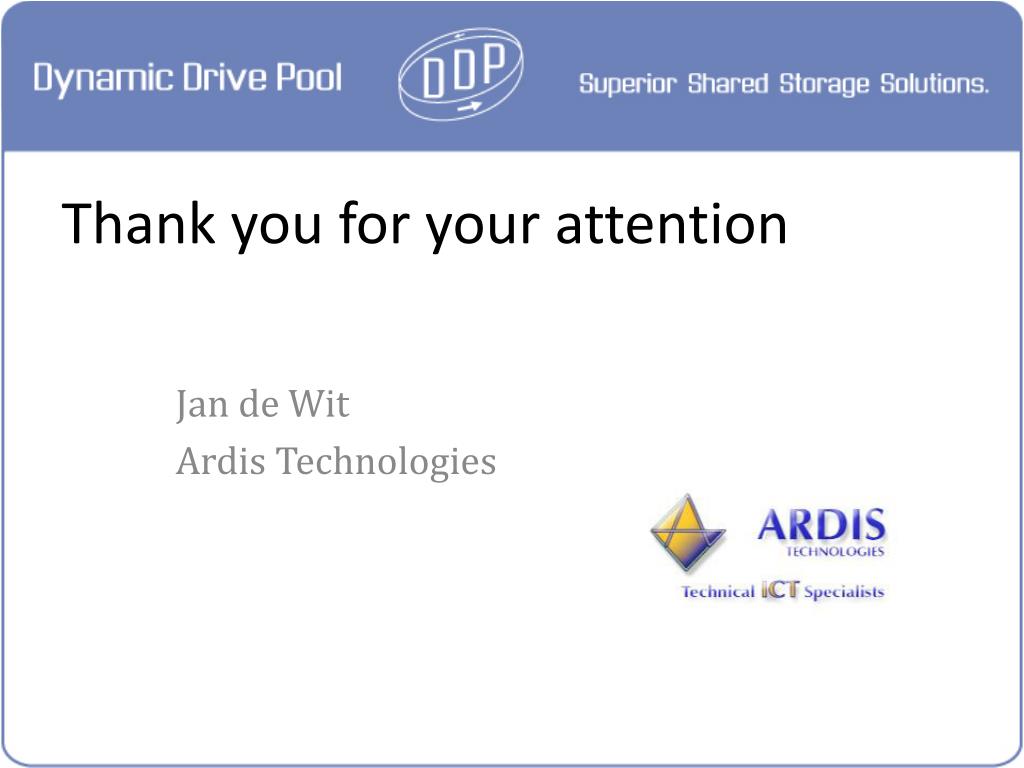 Dynamic Drive Pool
DDP
Superior Shared Storage Solutions.

Thank you for your attention

Jan de Wit
Ardis Technologies

ARDIS
TECHNOLOGIES
Technical ICT Specialists